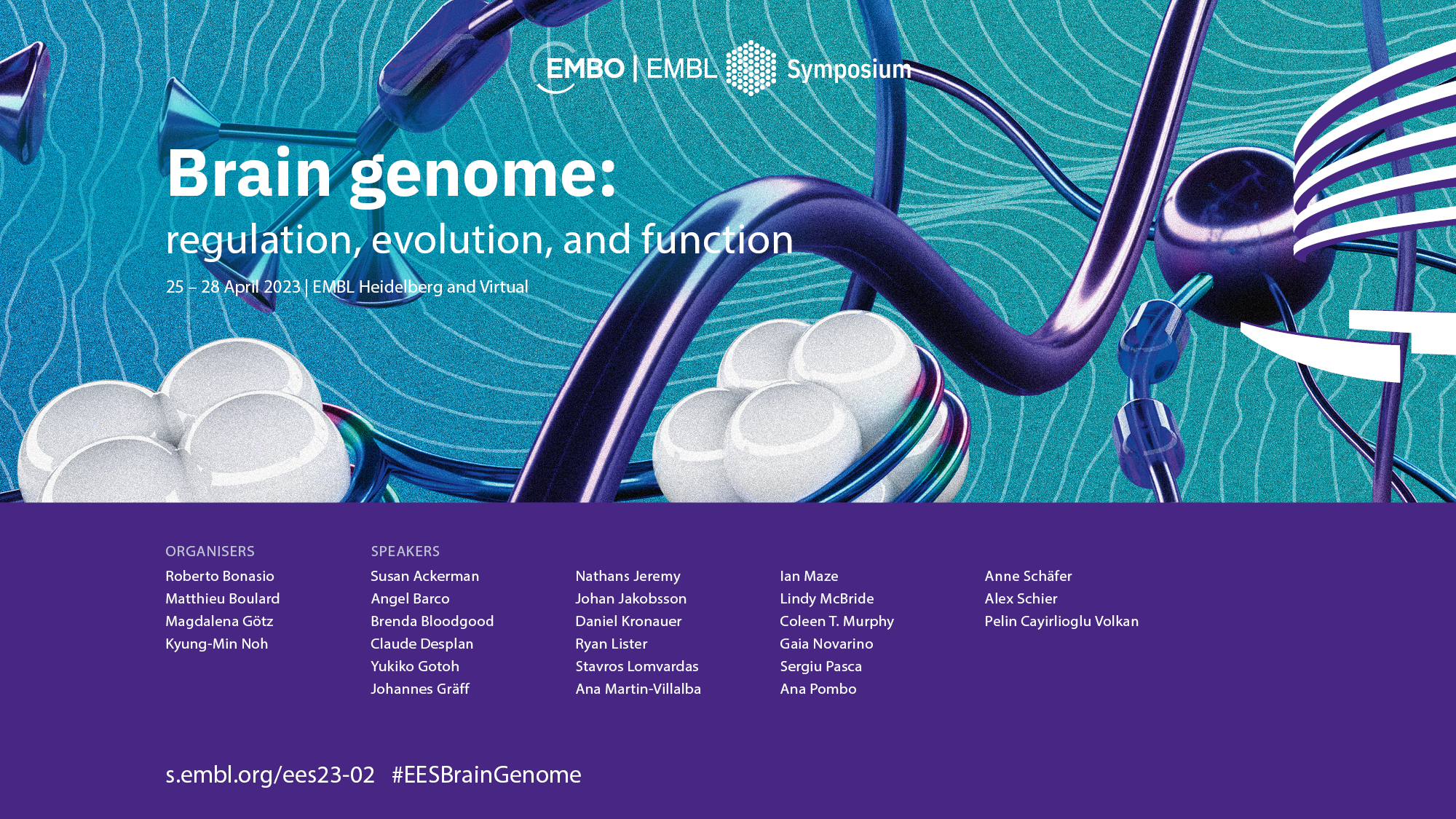 EMBO | EMBL Symposium

Brain genome:
regulation, evolution, and function

25 – 28 April 2023 | EMBL Heidelberg and Virtual

ORGANISERS
Roberto Bonasio
Matthieu Boulard
Magdalena Götz
Kyung-Min Noh

SPEAKERS
Susan Ackerman
Angel Barco
Brenda Bloodgood
Claude Desplan
Yukiko Gotoh
Johannes Gräff

Nathans Jeremy
Johan Jakobsson
Daniel Kronauer
Ryan Lister
Stavros Lomvardas
Ana Martin-Villalba

Ian Maze
Lindy McBride
Coleen T. Murphy
Gaia Novarino
Sergiu Pasca
Ana Pombo

Anne Schäfer
Alex Schier
Pelin Cayirlioglu Volkan

s.embl.org/ees23-02 #EESBrainGenome